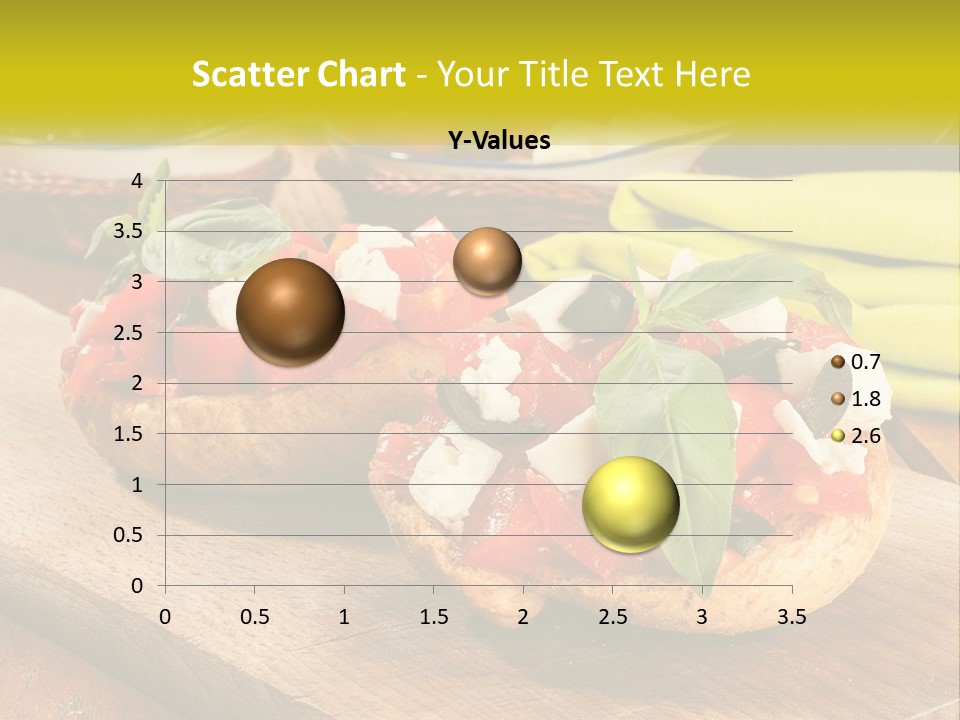 Scatter Chart - Your Title Text Here

Y-Values

4
3.5
3
2.5
2
1.5
1
0.5
0

0 0.5 1 1.5 2 2.5 3 3.5

0.7
1.8
2.6